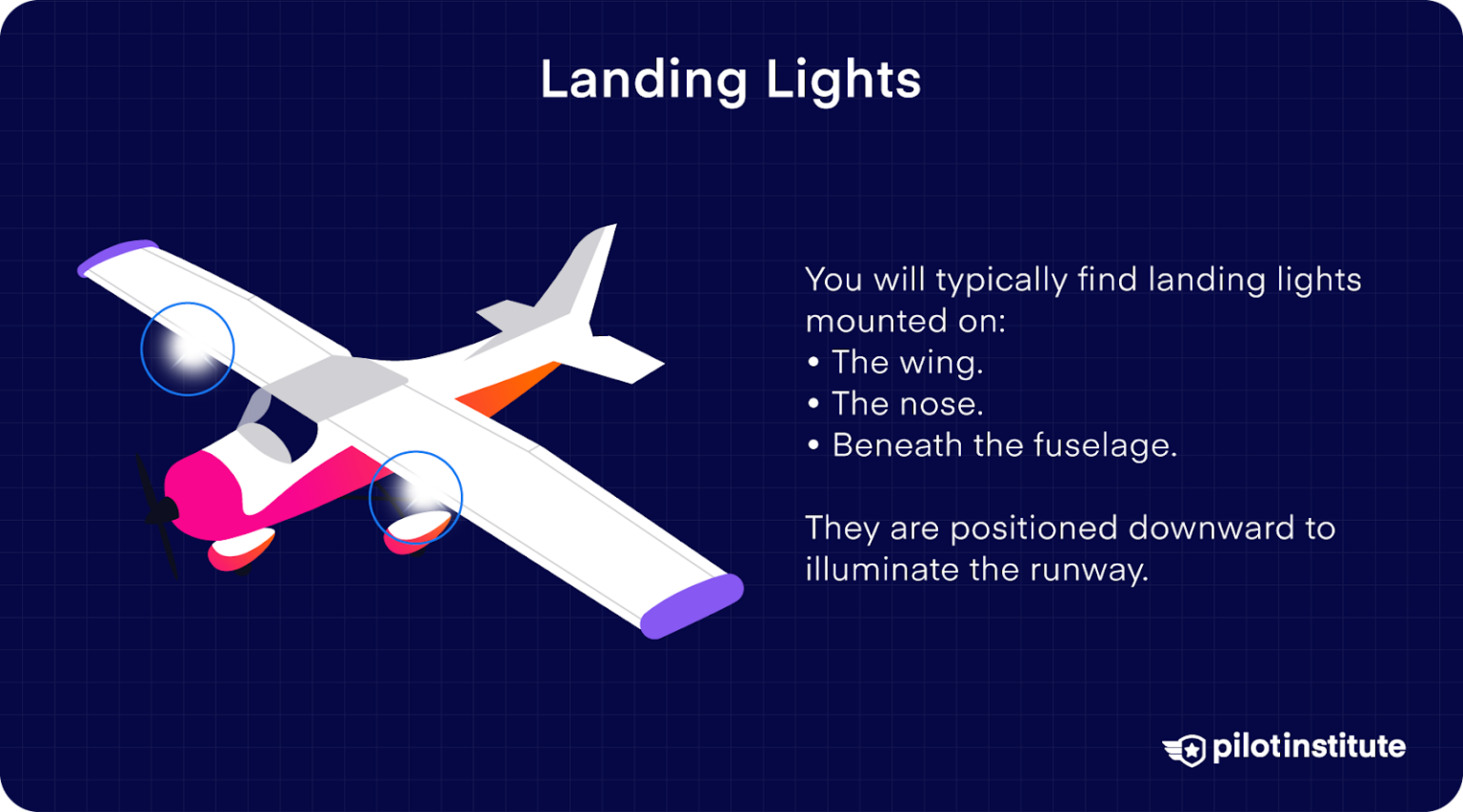 Landing Lights

You will typically find landing lights mounted on:
• The wing.
• The nose.
• Beneath the fuselage.

They are positioned downward to illuminate the runway.

pilotinstitute